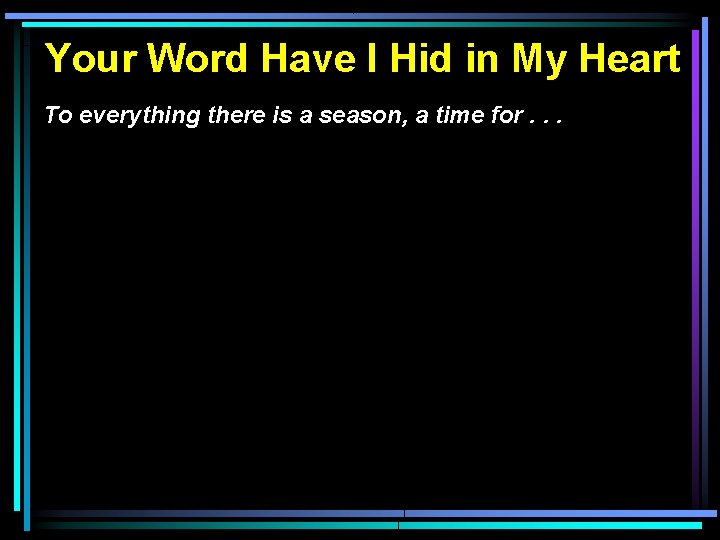 Your Word Have I Hid in My Heart

To everything there is a season, a time for . . .